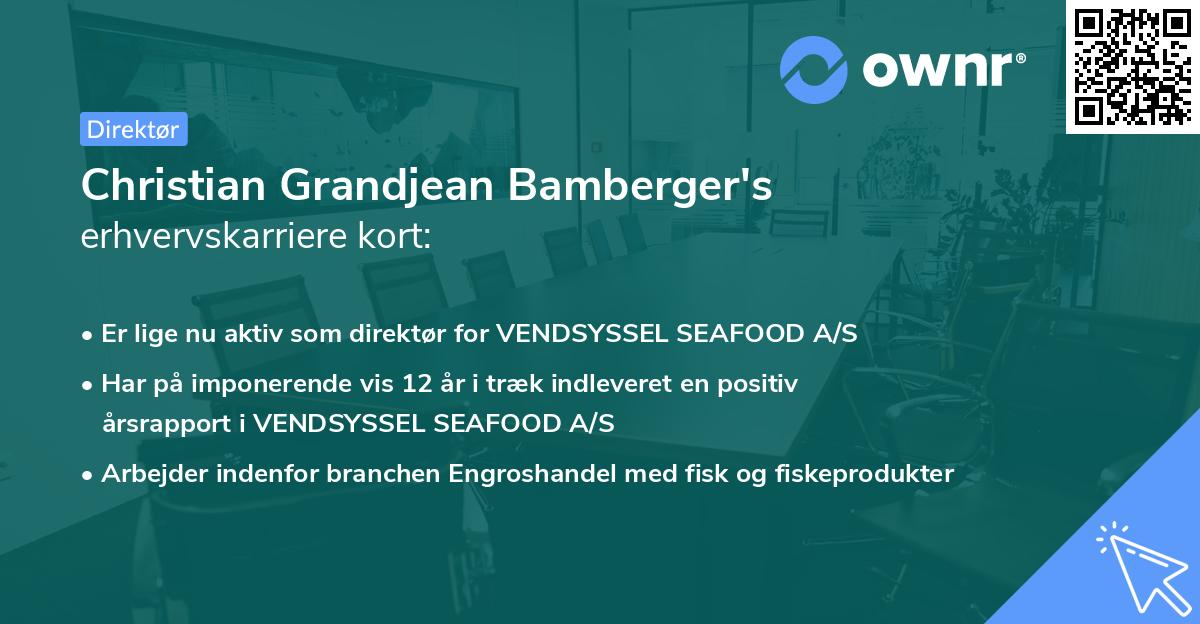 ownr®

Direktør

Christian Grandjean Bamberger's
erhvervskarriere kort:

• Er lige nu aktiv som direktør for VENDSYSSEL SEAFOOD A/S

• Har på imponerende vis 12 år i træk indleveret en positiv årsrapport i VENDSYSSEL SEAFOOD A/S

• Arbejder indenfor branchen Engroshandel med fisk og fiskeprodukter